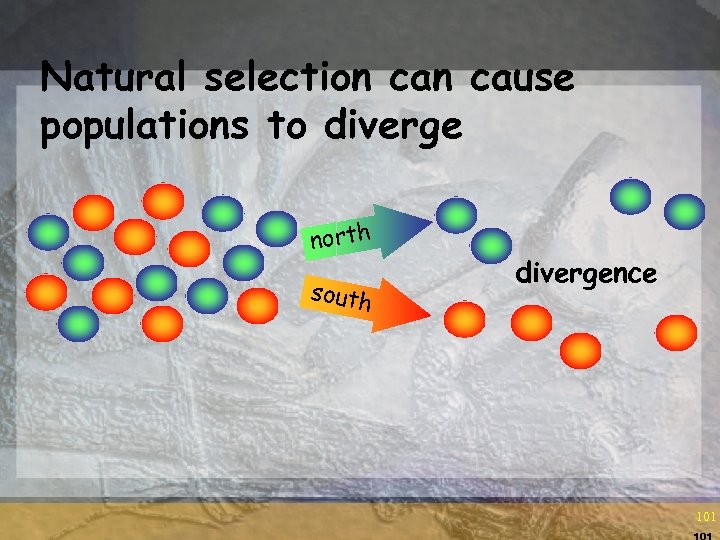 Natural selection can cause populations to diverge

north

south

divergence

101

101